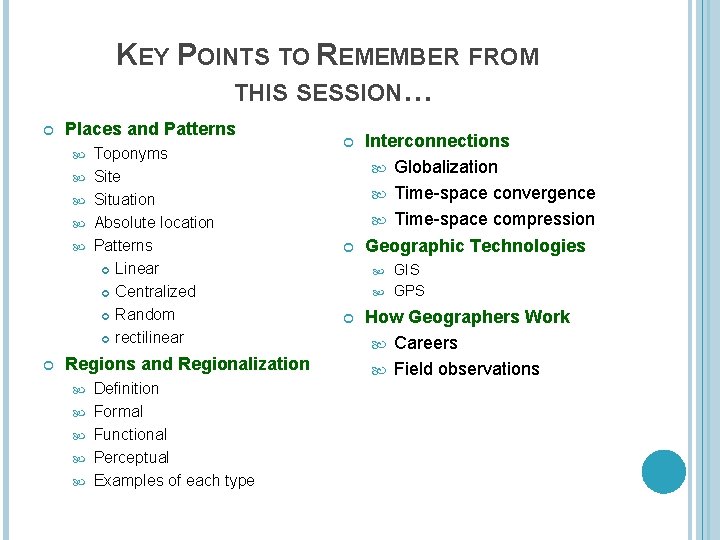 KEY POINTS TO REMEMBER FROM THIS SESSION…

Places and Patterns
Toponyms
Site
Situation
Absolute location
Patterns
Linear
Centralized
Random
rectilinear

Regions and Regionalization
Definition
Formal
Functional
Perceptual
Examples of each type

Interconnections
Globalization
Time-space convergence
Time-space compression

Geographic Technologies
GIS
GPS

How Geographers Work
Careers
Field observations